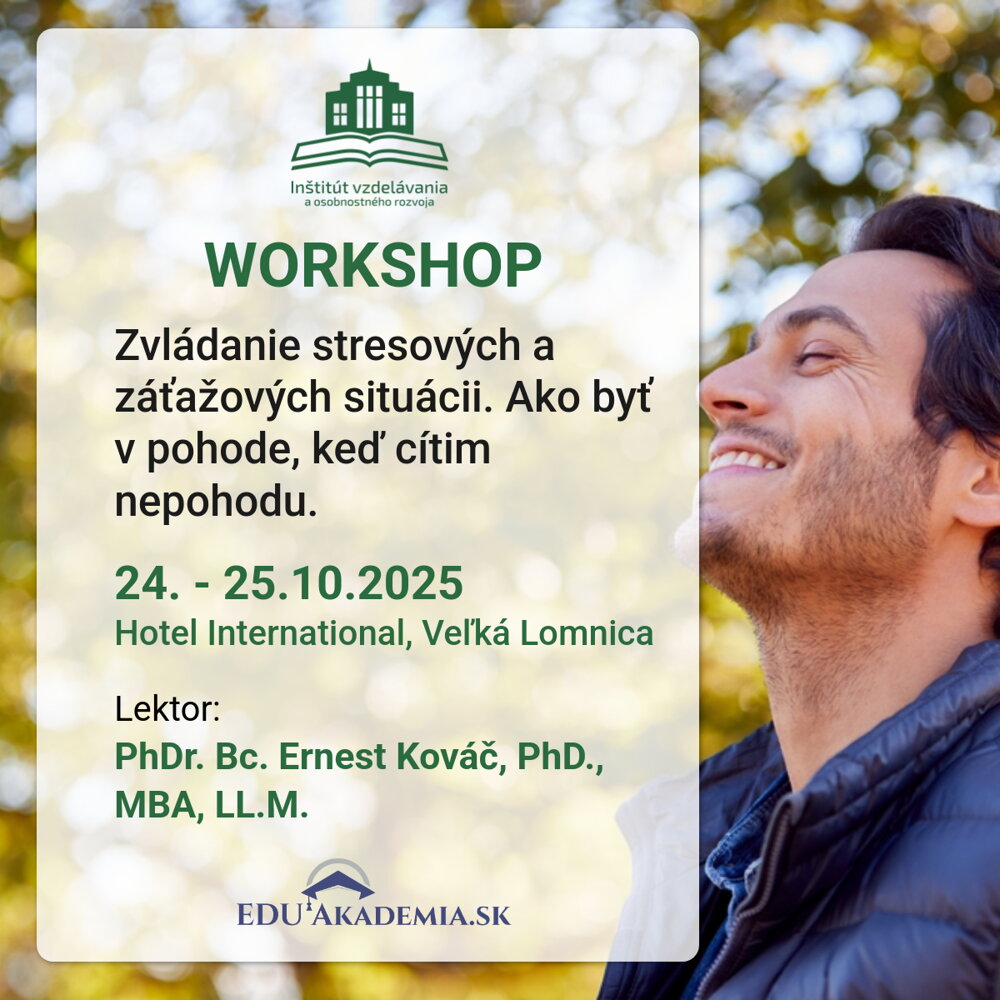 Inštitút vzdelávania
a osobnostného rozvoja

WORKSHOP

Zvládanie stresových a záťažových situácii. Ako byť v pohode, keď cítim nepohodu.

24. - 25.10.2025
Hotel International, Veľká Lomnica

Lektor:
PhDr. Bc. Ernest Kováč, PhD., MBA, LL.M.

EDU AKADEMIA.SK